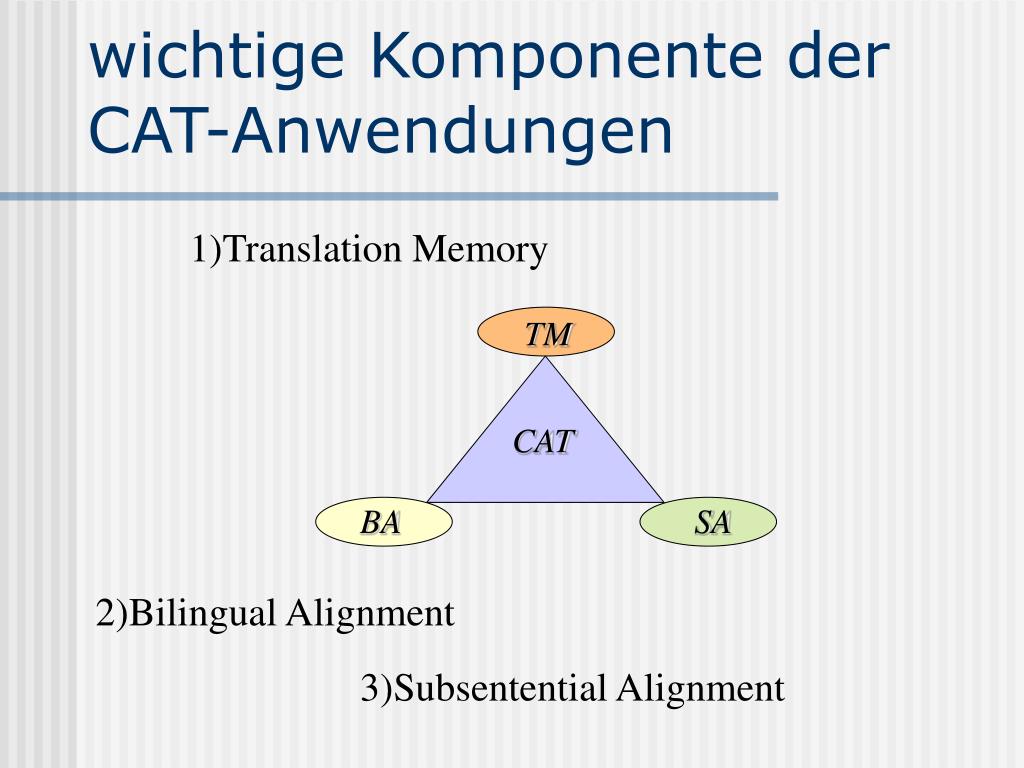 wichtige Komponente der CAT-Anwendungen

1)Translation Memory

TM

CAT

BA

SA

2)Bilingual Alignment

3)Subsentential Alignment